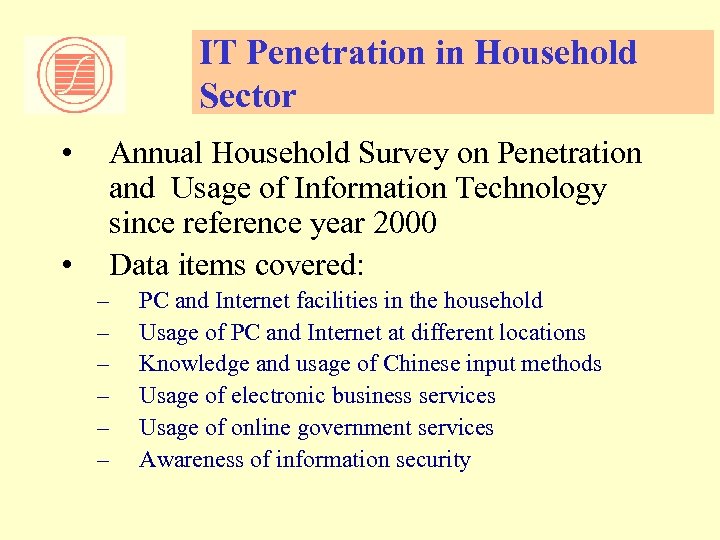 IT Penetration in Household Sector

• Annual Household Survey on Penetration and Usage of Information Technology since reference year 2000

• Data items covered:

– PC and Internet facilities in the household

– Usage of PC and Internet at different locations

– Knowledge and usage of Chinese input methods

– Usage of electronic business services

– Usage of online government services

– Awareness of information security